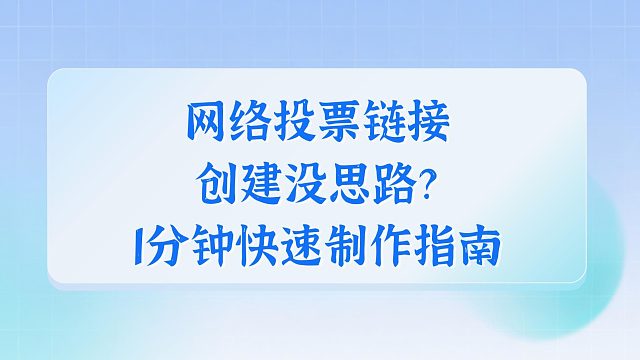 网络投票链接
创建没思路?
1分钟快速制作指南